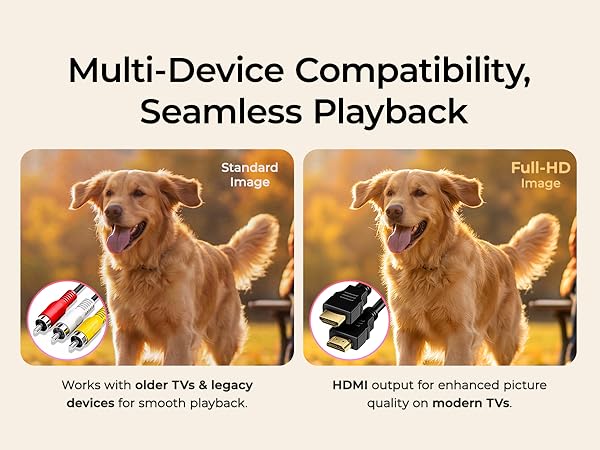 Multi-Device Compatibility, Seamless Playback

Standard Image

Works with older TVs & legacy devices for smooth playback.

Full-HD Image

HDMI output for enhanced picture quality on modern TVs.